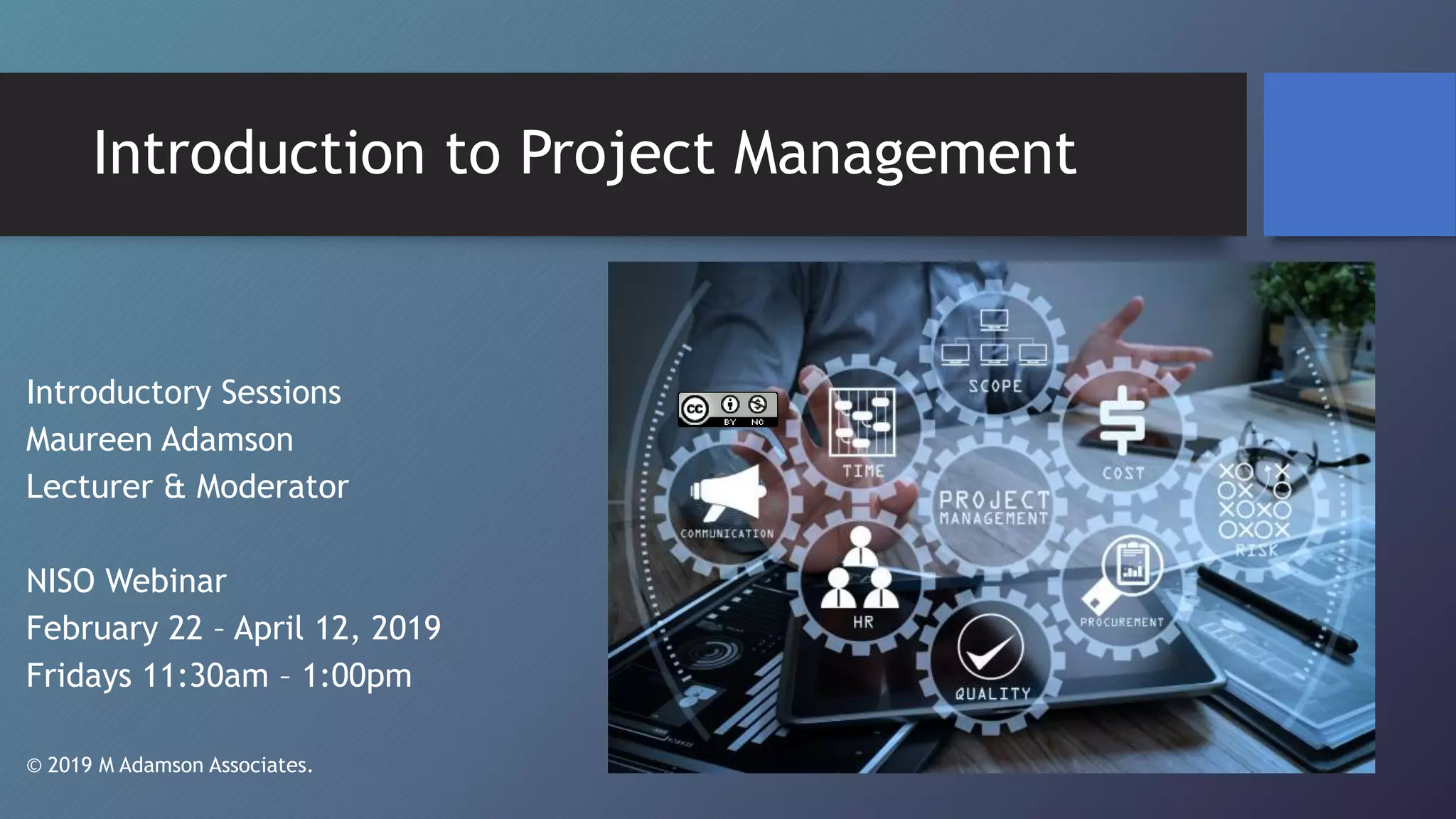 Introduction to Project Management

Introductory Sessions
Maureen Adamson
Lecturer & Moderator

NISO Webinar
February 22 – April 12, 2019
Fridays 11:30am – 1:00pm

© 2019 M Adamson Associates.

cc BY NC

SCOPE

TIME

COST

COMMUNICATION

PROJECT MANAGEMENT

RISK

HR

PROCUREMENT

QUALITY